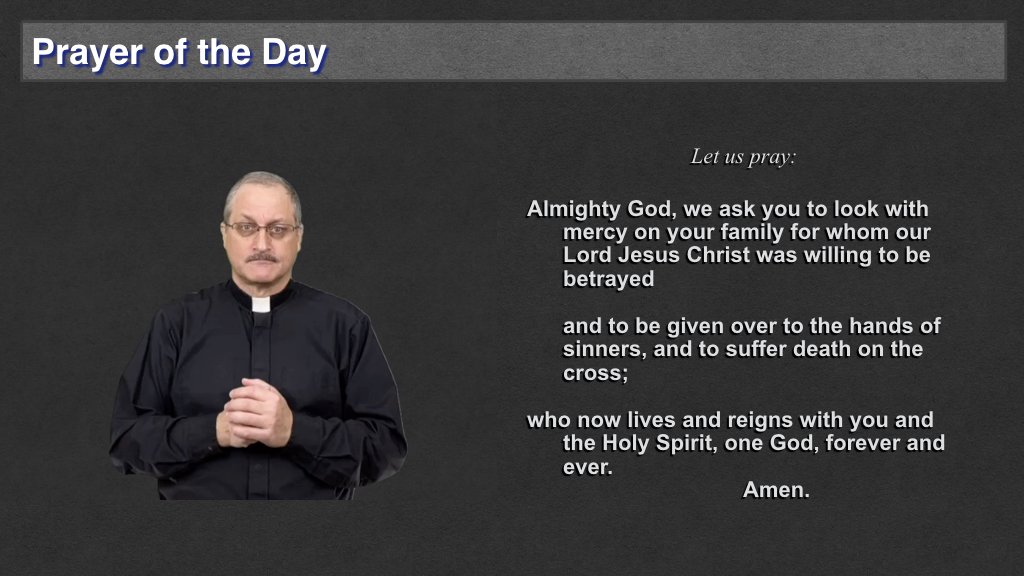 Prayer of the Day

Let us pray:

Almighty God, we ask you to look with mercy on your family for whom our Lord Jesus Christ was willing to be betrayed

and to be given over to the hands of sinners, and to suffer death on the cross;

who now lives and reigns with you and the Holy Spirit, one God, forever and ever.

Amen.